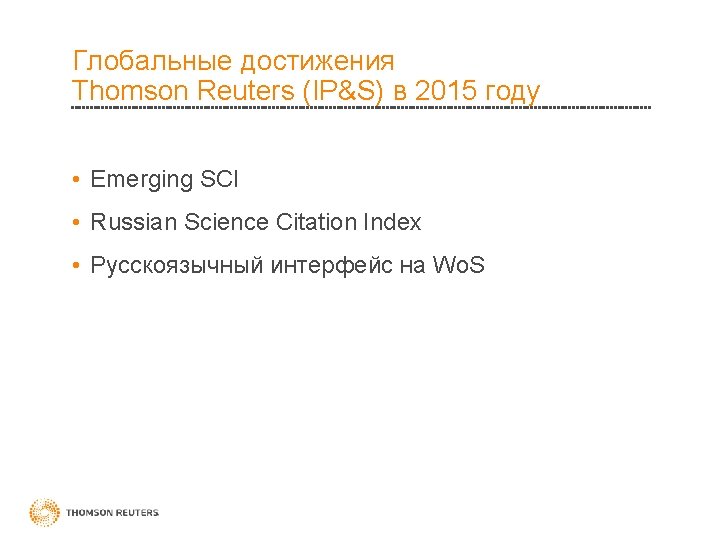 Глобальные достижения
Thomson Reuters (IP&S) в 2015 году

• Emerging SCI
• Russian Science Citation Index
• Русскоязычный интерфейс на WoS

THOMSON REUTERS